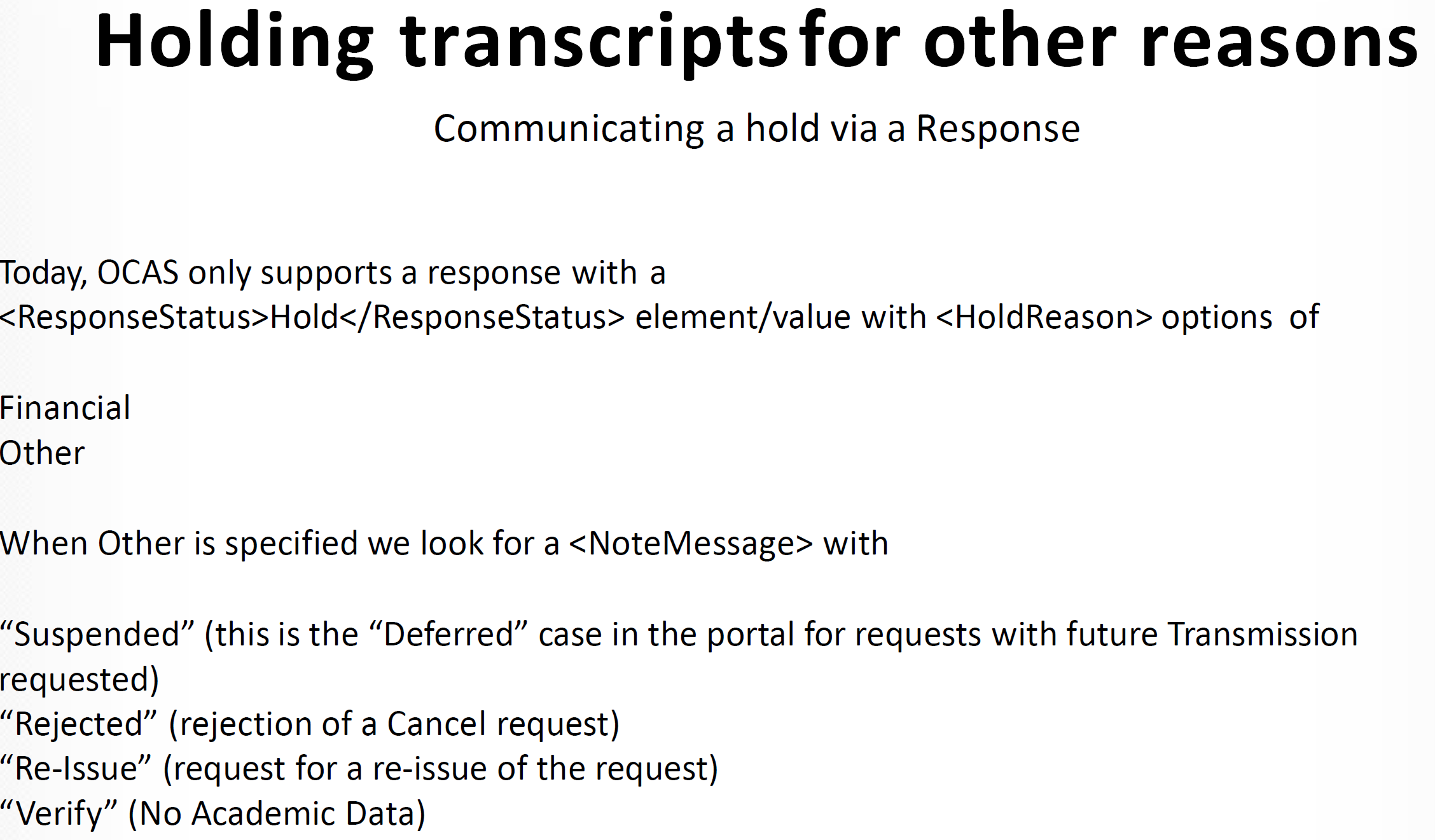 Holding transcripts for other reasons

Communicating a hold via a Response

Today, OCAS only supports a response with a <ResponseStatus>Hold</ResponseStatus> element/value with <HoldReason> options of

Financial
Other

When Other is specified we look for a <NoteMessage> with

“Suspended” (this is the “Deferred” case in the portal for requests with future Transmission requested)
“Rejected” (rejection of a Cancel request)
“Re-Issue” (request for a re-issue of the request)
“Verify” (No Academic Data)